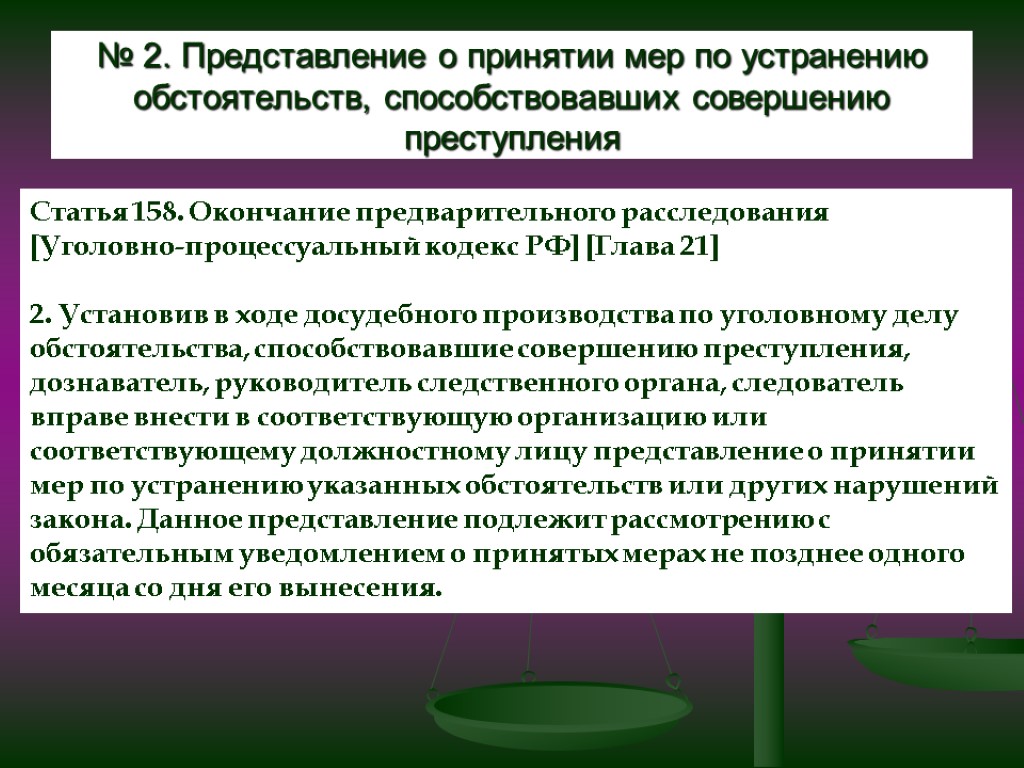 № 2. Представление о принятии мер по устранению обстоятельств, способствовавших совершению преступления

Статья 158. Окончание предварительного расследования [Уголовно-процессуальный кодекс РФ] [Глава 21]

2. Установив в ходе досудебного производства по уголовному делу обстоятельства, способствовавшие совершению преступления, дознаватель, руководитель следственного органа, следователь вправе внести в соответствующую организацию или соответствующему должностному лицу представление о принятии мер по устранению указанных обстоятельств или других нарушений закона. Данное представление подлежит рассмотрению с обязательным уведомлением о принятых мерах не позднее одного месяца со дня его вынесения.